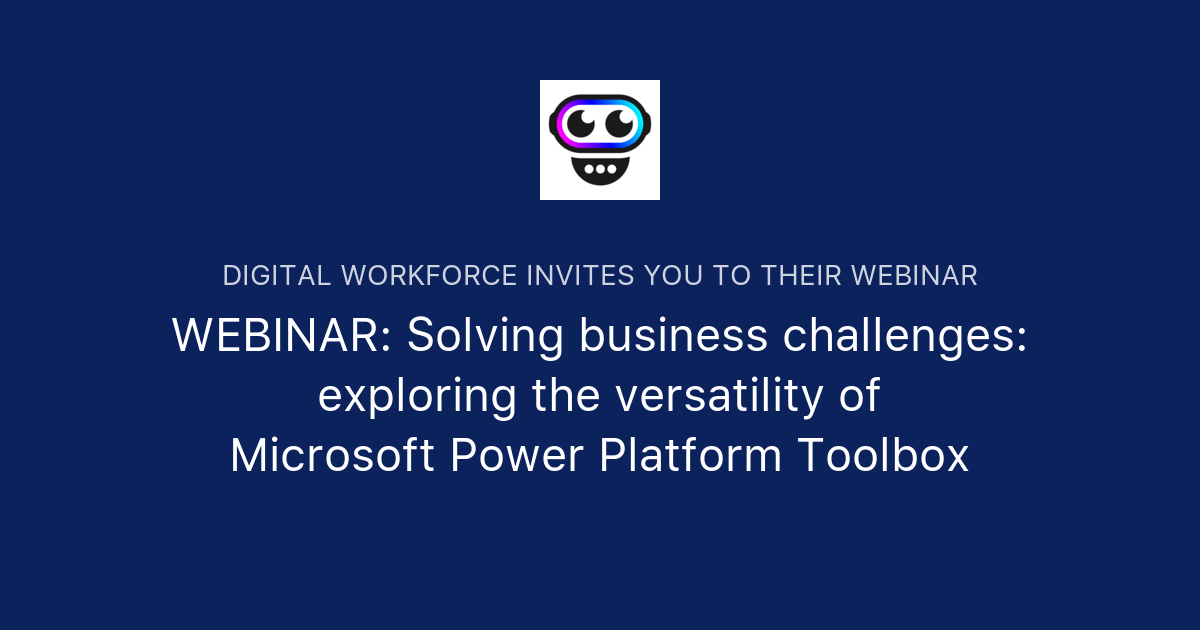 DIGITAL WORKFORCE INVITES YOU TO THEIR WEBINAR

WEBINAR: Solving business challenges: exploring the versatility of Microsoft Power Platform Toolbox